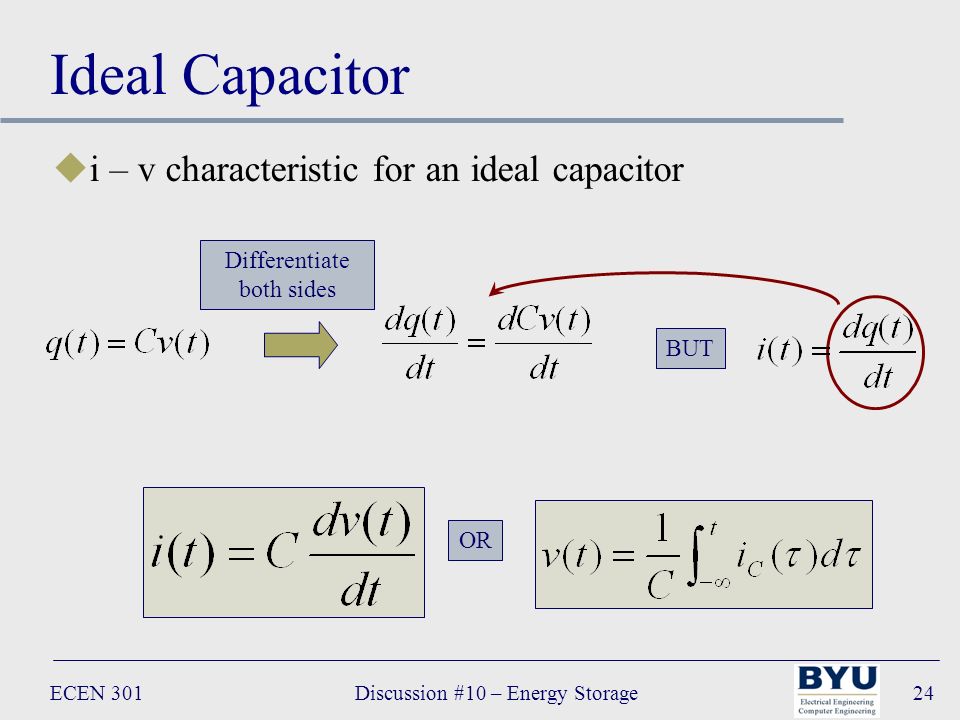 Ideal Capacitor

i – v characteristic for an ideal capacitor

Differentiate both sides

$q(t) = Cv(t)$

$\frac{dq(t)}{dt} = \frac{dCv(t)}{dt}$

BUT

$i(t) = \frac{dq(t)}{dt}$

$i(t) = C\frac{dv(t)}{dt}$

OR

$v(t) = \frac{1}{C}\int_{-\infty}^{t} i_C(\tau)d\tau$

ECEN 301

Discussion #10 – Energy Storage

BYU
Electrical Engineering
Computer Engineering

24